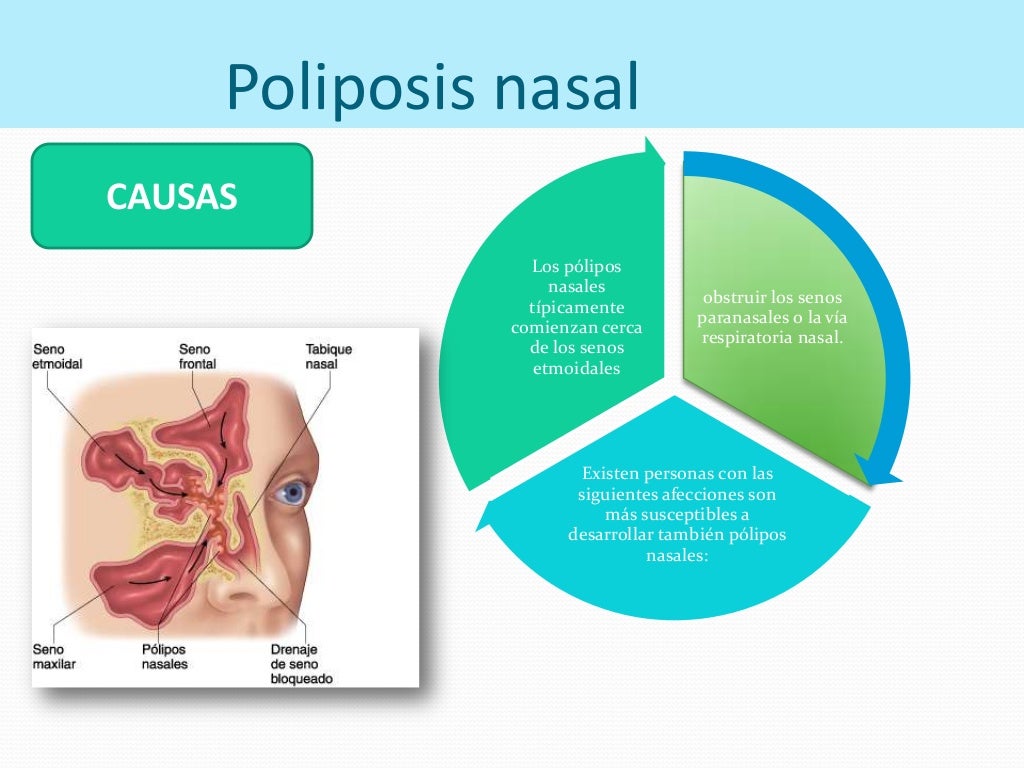 Poliposis nasal

CAUSAS

Seno etmoidal

Seno frontal

Tabique nasal

Seno maxilar

Pólipos nasales

Drenaje de seno bloqueado

Los pólipos nasales típicamente comienzan cerca de los senos etmoidales

obstruir los senos paranasales o la vía respiratoria nasal.

Existen personas con las siguientes afecciones son más susceptibles a desarrollar también pólipos nasales: